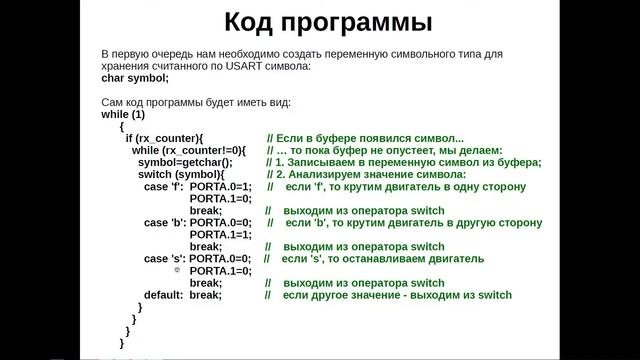 Код программы

В первую очередь нам необходимо создать переменную символьного типа для хранения считанного по USART символа:
char symbol;

Сам код программы будет иметь вид:
while (1)
{
if (rx_counter){ // Если в буфере появился символ...
while (rx_counter!=0){ // ... то пока буфер не опустеет, мы делаем:
symbol=getchar(); // 1. Записываем в переменную символ из буфера;
switch (symbol){ // 2. Анализируем значение символа:
case 'f': PORTA.0=1; // если 'f', то крутим двигатель в одну сторону
PORTA.1=0;
break; // выходим из оператора switch
case 'b': PORTA.0=0; // если 'b', то крутим двигатель в другую сторону
PORTA.1=1;
break; // выходим из оператора switch
case 's': PORTA.0=0; // если 's', то останавливаем двигатель
PORTA.1=0;
break; // выходим из оператора switch
default: break; // если другое значение - выходим из switch
}
}
}
}